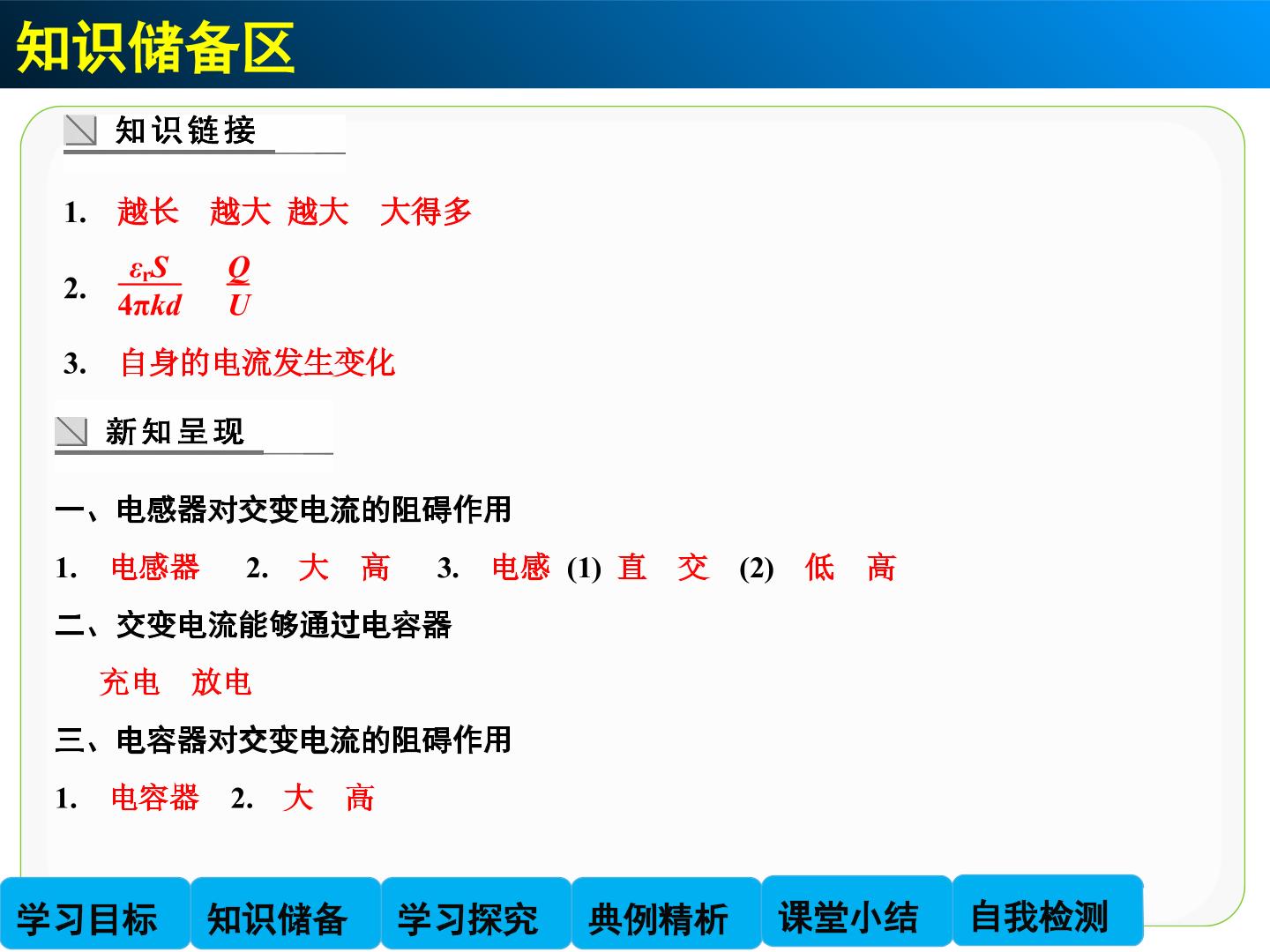 知识储备区

知识链接

1. 越长 越大 越大 大得多

2. $\frac{\varepsilon_r S}{4\pi kd}$ $\frac{Q}{U}$

3. 自身的电流发生变化

新知呈现

一、电感器对交变电流的阻碍作用

1. 电感器 2. 大 高 3. 电感 (1) 直 交 (2) 低 高

二、交变电流能够通过电容器

充电 放电

三、电容器对交变电流的阻碍作用

1. 电容器 2. 大 高

学习目标 知识储备 学习探究 典例精析 课堂小结 自我检测